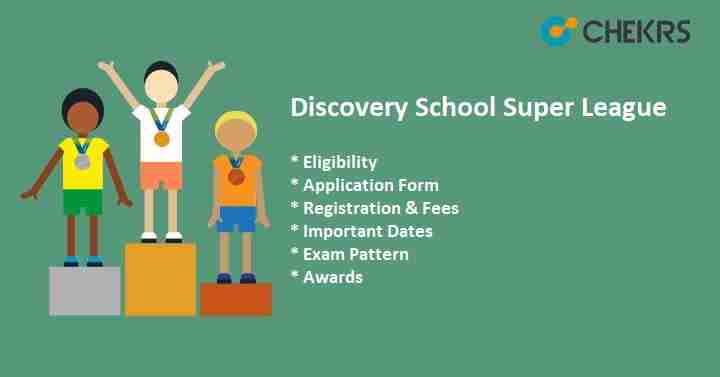 CHEKRS

Discovery School Super League

* Eligibility
* Application Form
* Registration & Fees
* Important Dates
* Exam Pattern
* Awards